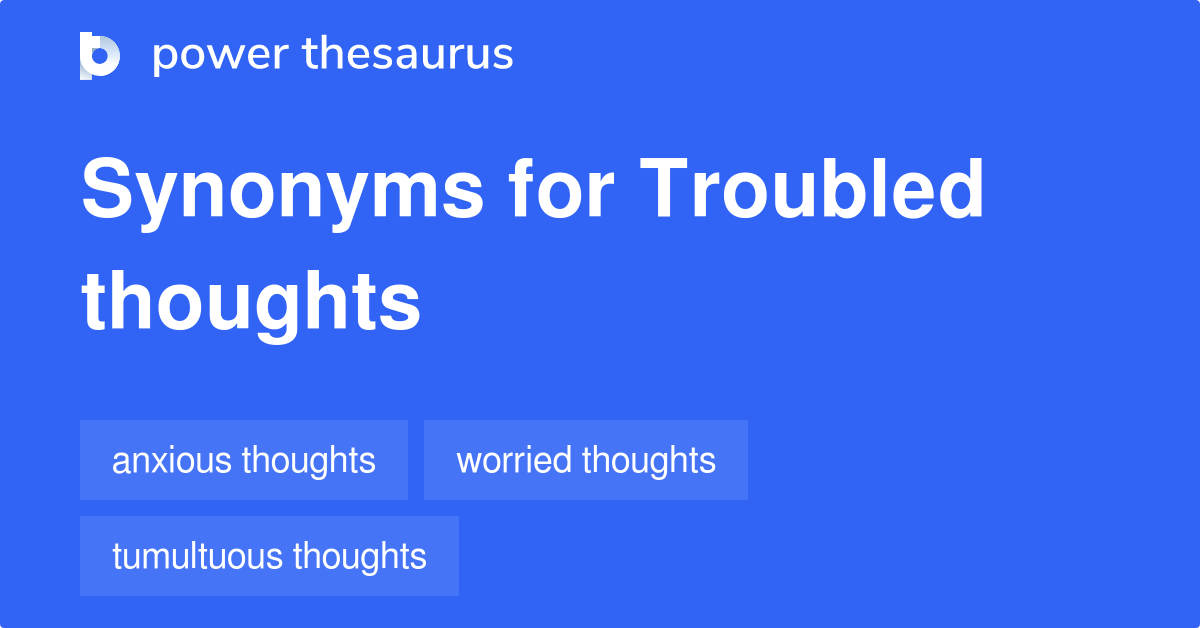 power thesaurus

Synonyms for Troubled thoughts

anxious thoughts

worried thoughts

tumultuous thoughts